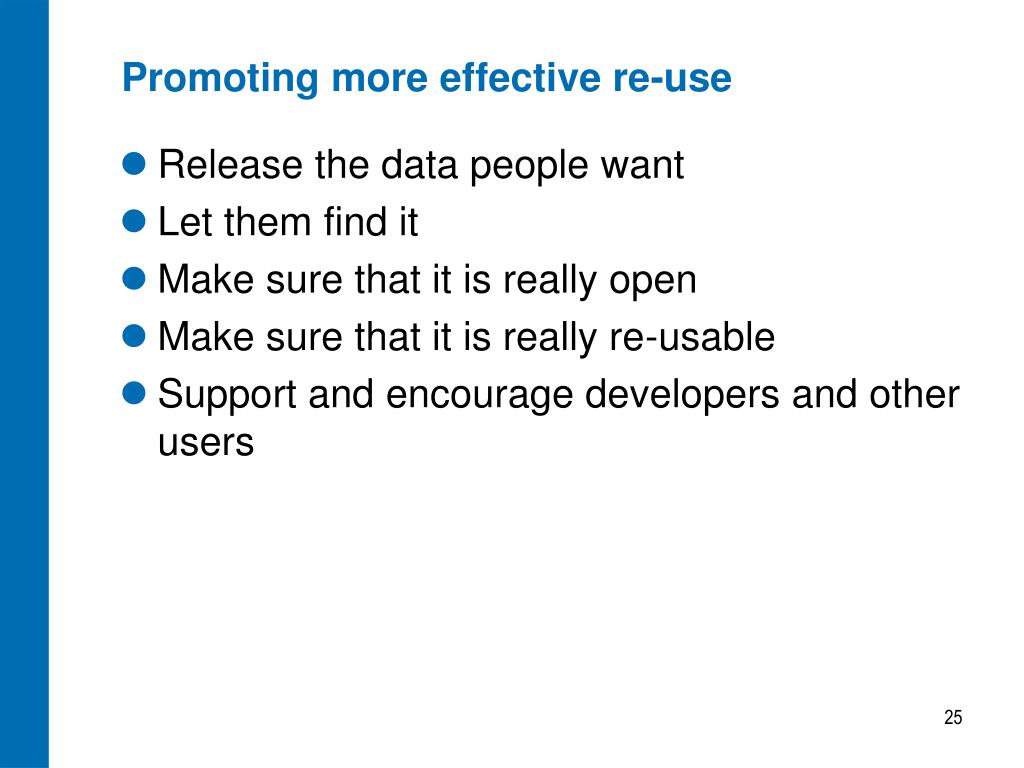 Promoting more effective re-use

- Release the data people want
- Let them find it
- Make sure that it is really open
- Make sure that it is really re-usable
- Support and encourage developers and other users

25